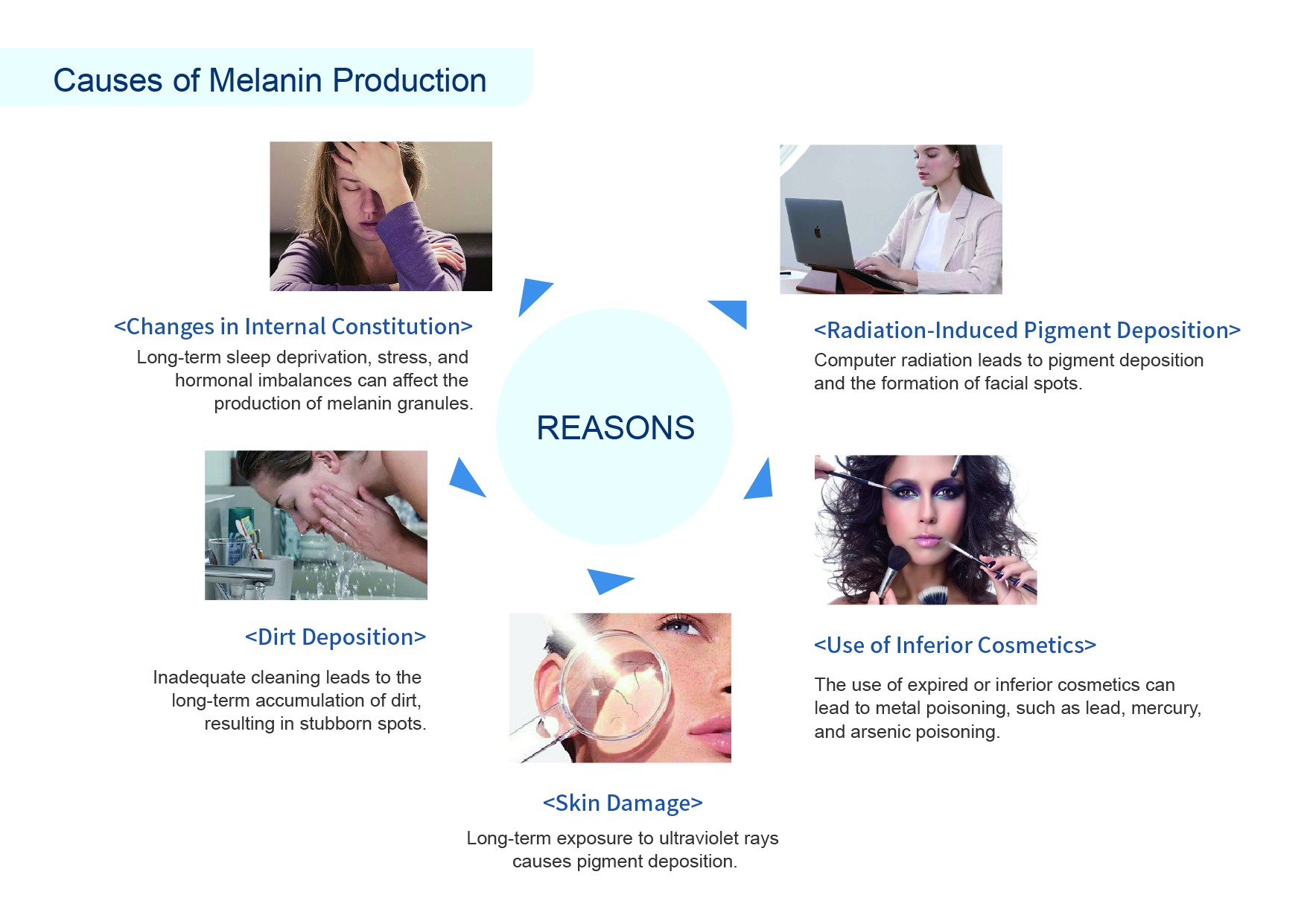 Causes of Melanin Production

<Changes in Internal Constitution>
Long-term sleep deprivation, stress, and hormonal imbalances can affect the production of melanin granules.

<Radiation-Induced Pigment Deposition>
Computer radiation leads to pigment deposition and the formation of facial spots.

REASONS

<Dirt Deposition>
Inadequate cleaning leads to the long-term accumulation of dirt, resulting in stubborn spots.

<Use of Inferior Cosmetics>
The use of expired or inferior cosmetics can lead to metal poisoning, such as lead, mercury, and arsenic poisoning.

<Skin Damage>
Long-term exposure to ultraviolet rays causes pigment deposition.